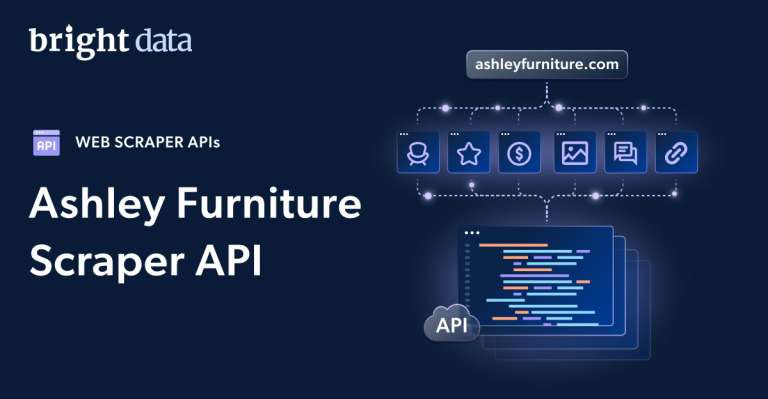 bright data

API WEB SCRAPER APIs

Ashley Furniture Scraper API

ashleyfurniture.com

API